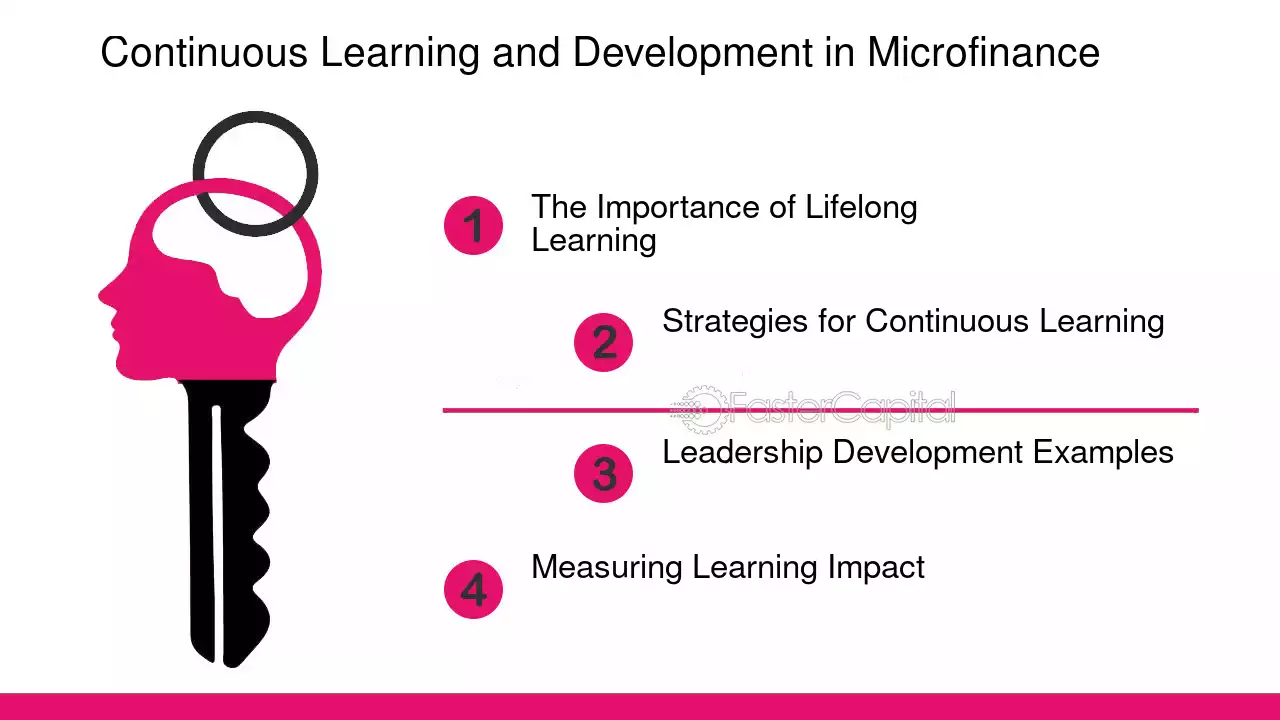 Continuous Learning and Development in Microfinance

1 The Importance of Lifelong Learning

2 Strategies for Continuous Learning

FasterCapital

3 Leadership Development Examples

4 Measuring Learning Impact